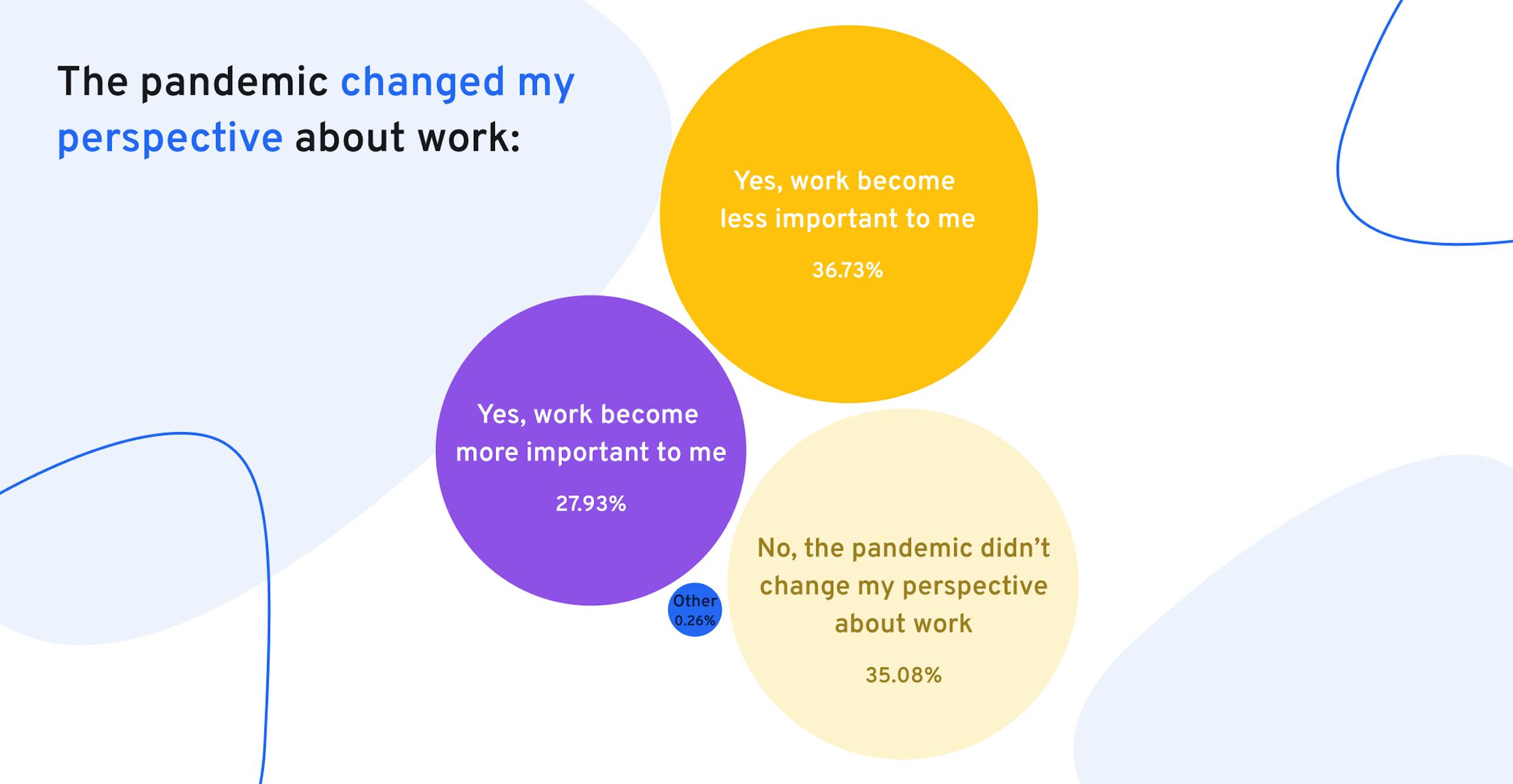 The pandemic changed my perspective about work:

Yes, work become less important to me
36.73%

Yes, work become more important to me
27.93%

Other
0.26%

No, the pandemic didn't change my perspective about work
35.08%